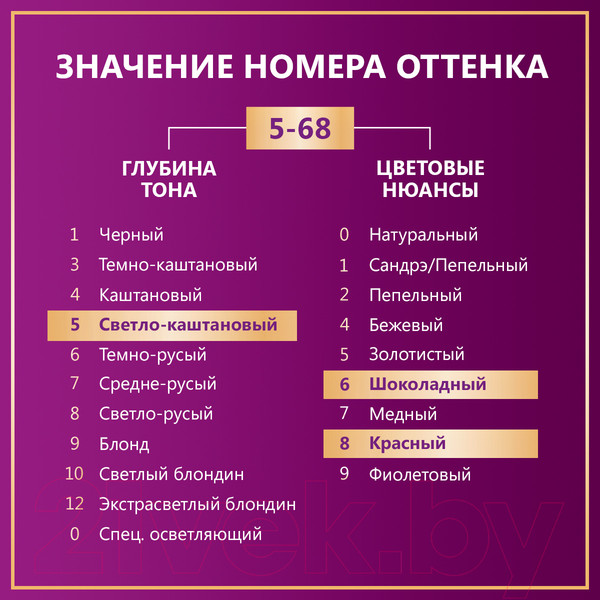 ЗНАЧЕНИЕ НОМЕРА ОТТЕНКА

5-68

ГЛУБИНА ТОНА

1 Черный
3 Темно-каштановый
4 Каштановый
5 Светло-каштановый
6 Темно-русый
7 Средне-русый
8 Светло-русый
9 Блонд
10 Светлый блондин
12 Экстрасветлый блондин
0 Спец. осветляющий

ЦВЕТОВЫЕ НЮАНСЫ

0 Натуральный
1 Сандрэ/Пепельный
2 Пепельный
4 Бежевый
5 Золотистый
6 Шоколадный
7 Медный
8 Красный
9 Фиолетовый

21vek.by